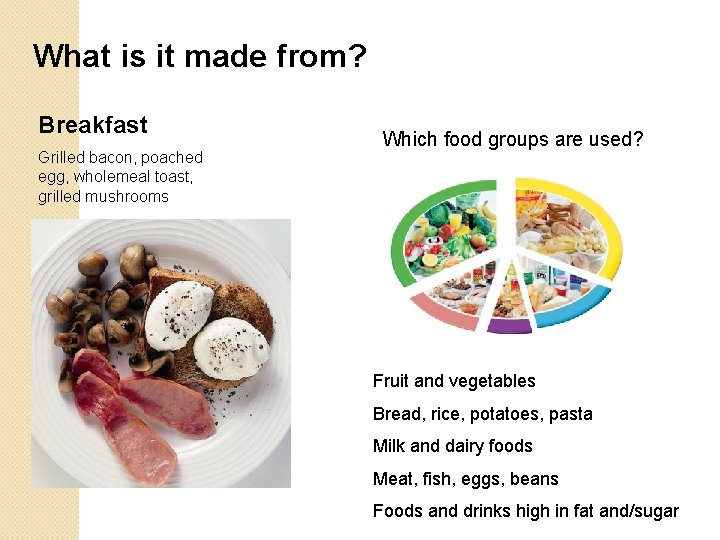 What is it made from?

Breakfast

Grilled bacon, poached egg, wholemeal toast, grilled mushrooms

Which food groups are used?

Fruit and vegetables

Bread, rice, potatoes, pasta

Milk and dairy foods

Meat, fish, eggs, beans

Foods and drinks high in fat and/sugar